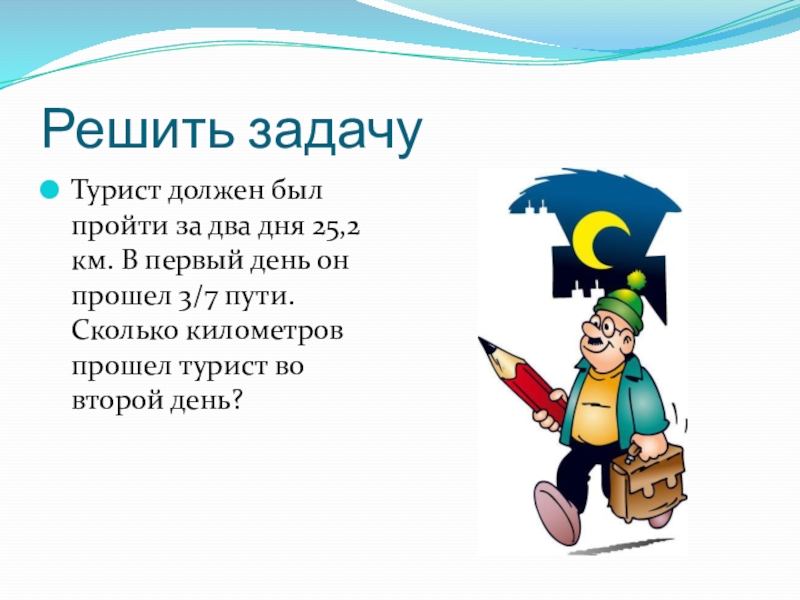 Решить задачу

Турист должен был пройти за два дня 25,2 км. В первый день он прошел 3/7 пути. Сколько километров прошел турист во второй день?